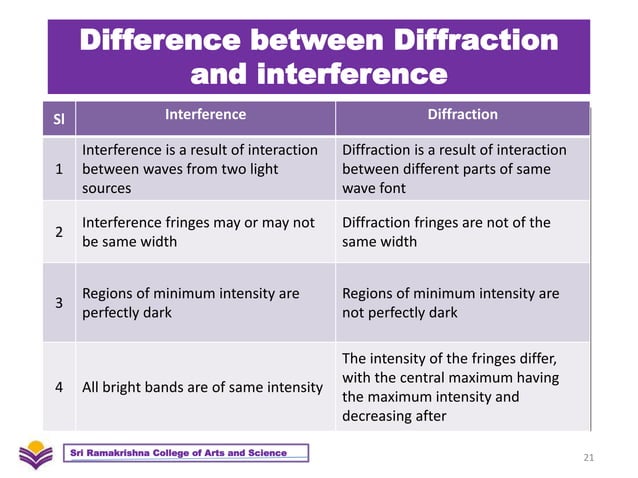 Difference between Diffraction and interference

| Sl | Interference | Diffraction |
|---|---|---|
| 1 | Interference is a result of interaction between waves from two light sources | Diffraction is a result of interaction between different parts of same wave font |
| 2 | Interference fringes may or may not be same width | Diffraction fringes are not of the same width |
| 3 | Regions of minimum intensity are perfectly dark | Regions of minimum intensity are not perfectly dark |
| 4 | All bright bands are of same intensity | The intensity of the fringes differ, with the central maximum having the maximum intensity and decreasing after |

Sri Ramakrishna College of Arts and Science

21